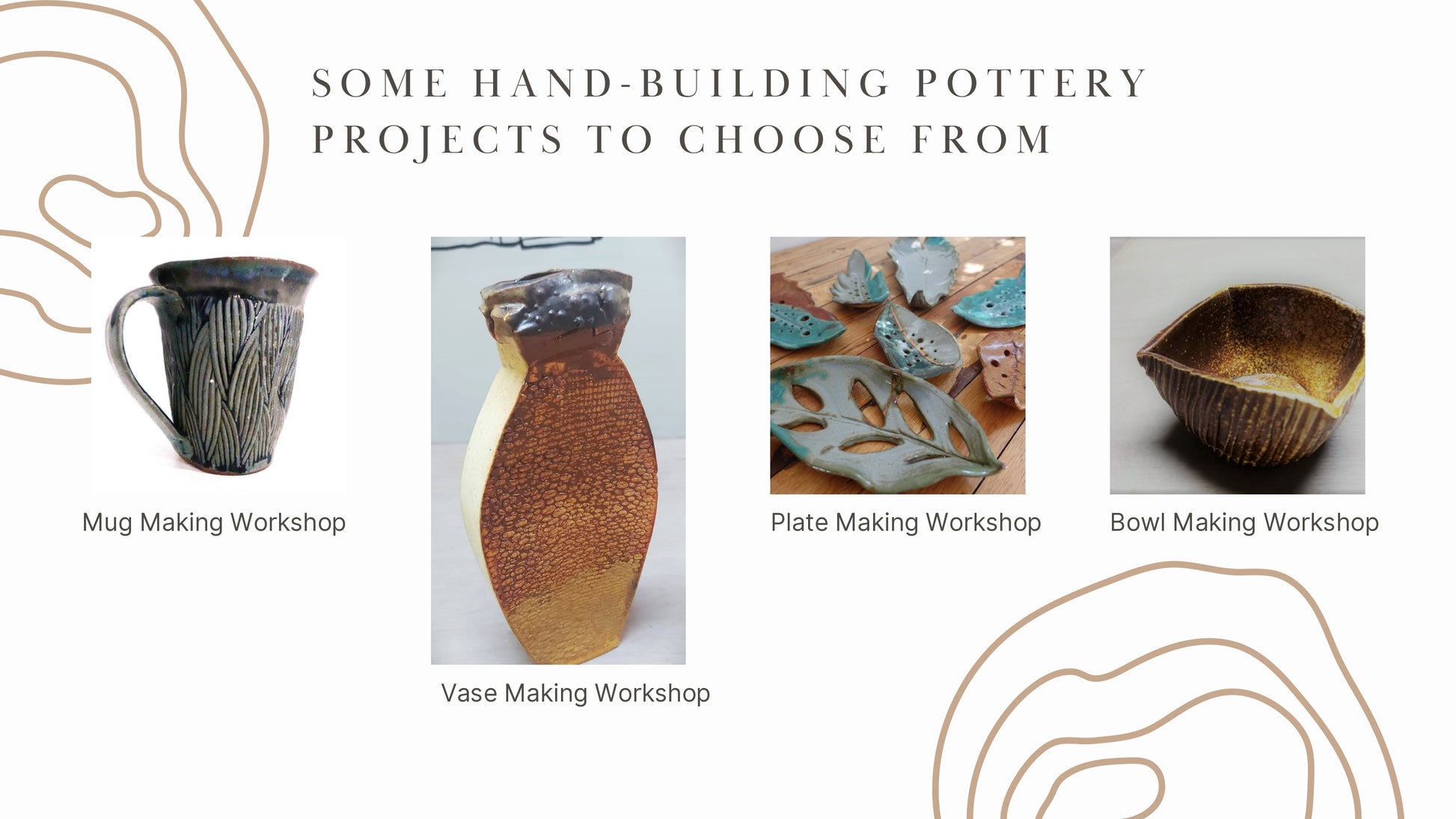 SOME HAND-BUILDING POTTERY PROJECTS TO CHOOSE FROM

Mug Making Workshop

Vase Making Workshop

Plate Making Workshop

Bowl Making Workshop